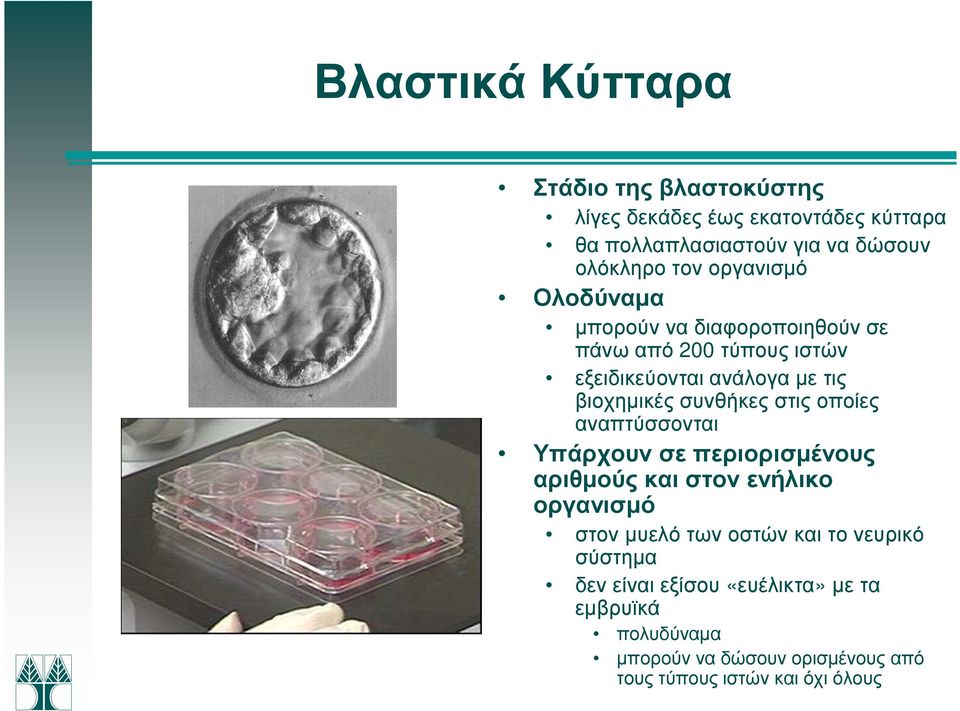 Βλαστικά Κύτταρα

• Στάδιο της βλαστοκύστης
  • λίγες δεκάδες έως εκατοντάδες κύτταρα
  • θα πολλαπλασιαστούν για να δώσουν ολόκληρο τον οργανισμό
• Ολοδύναμα
  • μπορούν να διαφοροποιηθούν σε πάνω από 200 τύπους ιστών
  • εξειδικεύονται ανάλογα με τις βιοχημικές συνθήκες στις οποίες αναπτύσσονται
• Υπάρχουν σε περιορισμένους αριθμούς και στον ενήλικο οργανισμό
  • στον μυελό των οστών και το νευρικό σύστημα
  • δεν είναι εξίσου «ευέλικτα» με τα εμβρυϊκά
    • πολυδύναμα
    • μπορούν να δώσουν ορισμένους από τους τύπους ιστών και όχι όλους